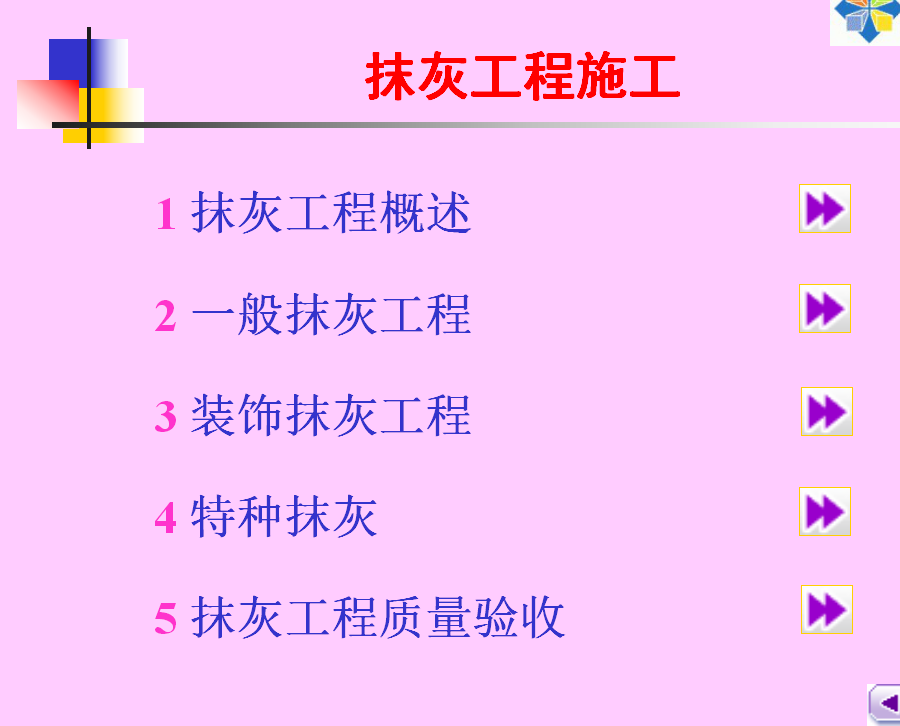 抹灰工程施工

1 抹灰工程概述

2 一般抹灰工程

3 装饰抹灰工程

4 特种抹灰

5 抹灰工程质量验收